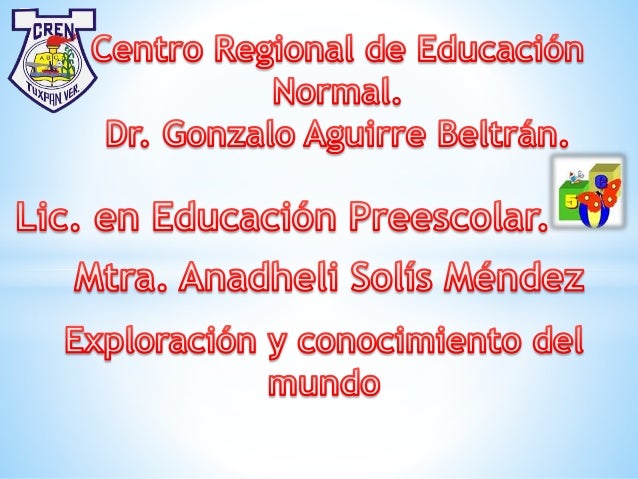 CREN
ABC
TUXPAN VER.

Centro Regional de Educación Normal.
Dr. Gonzalo Aguirre Beltrán.

Lic. en Educación Preescolar.

5 6

Mtra. Anadheli Solís Méndez

Exploración y conocimiento del mundo